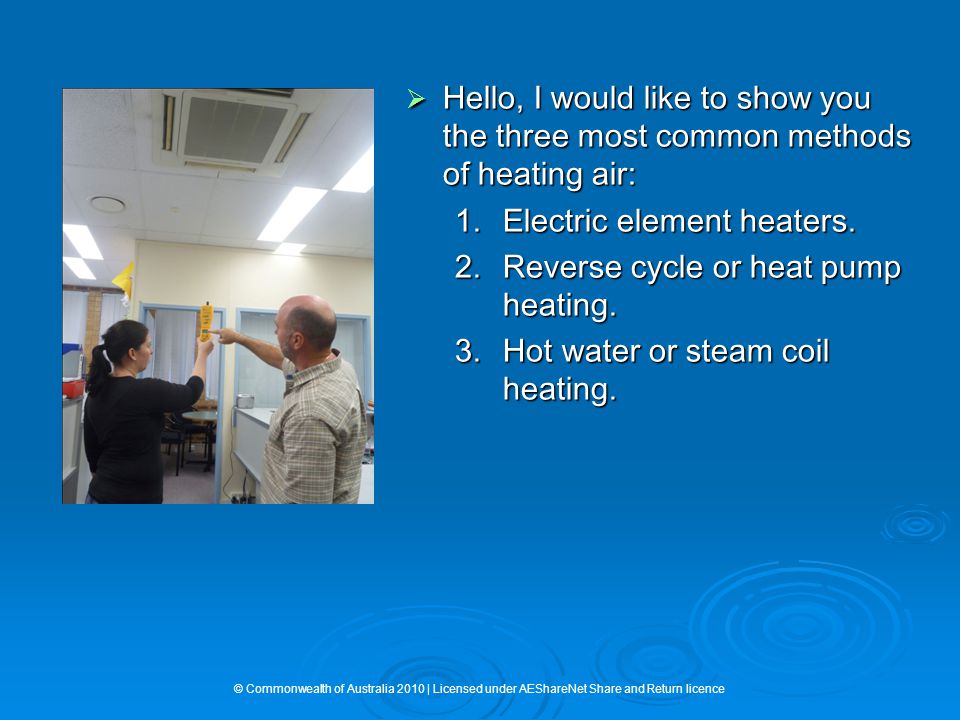 ➢ Hello, I would like to show you the three most common methods of heating air:

1. Electric element heaters.
2. Reverse cycle or heat pump heating.
3. Hot water or steam coil heating.

© Commonwealth of Australia 2010 | Licensed under AEShareNet Share and Return licence